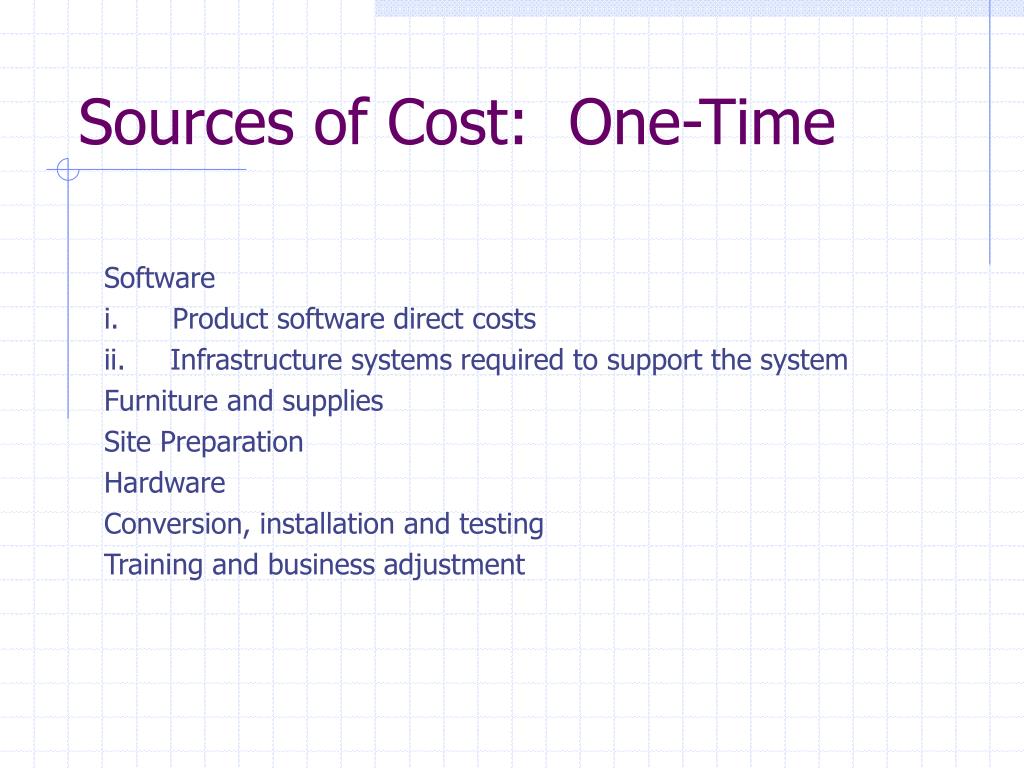 Sources of Cost:  One-Time

Software
i. Product software direct costs
ii. Infrastructure systems required to support the system
Furniture and supplies
Site Preparation
Hardware
Conversion, installation and testing
Training and business adjustment